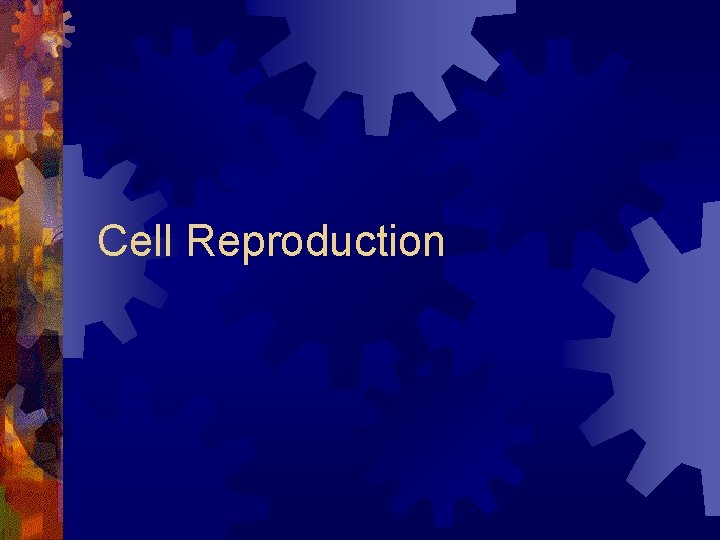 Cell Reproduction